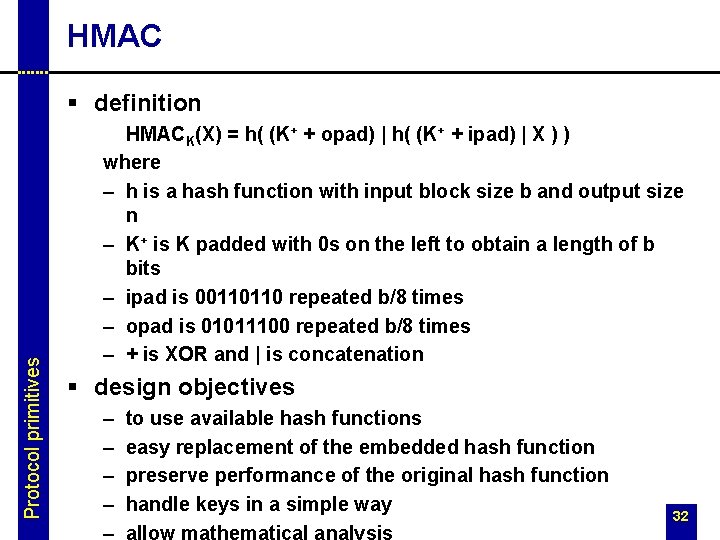 HMAC

▪ definition

$HMAC_K(X) = h( (K^+ + opad) | h( (K^+ + ipad) | X ) )$

where

– h is a hash function with input block size b and output size n

– $K^+$ is K padded with 0s on the left to obtain a length of b bits

– ipad is 00110110 repeated b/8 times

– opad is 01011100 repeated b/8 times

– + is XOR and | is concatenation

▪ design objectives

– to use available hash functions

– easy replacement of the embedded hash function

– preserve performance of the original hash function

– handle keys in a simple way

– allow mathematical analysis

Protocol primitives

32